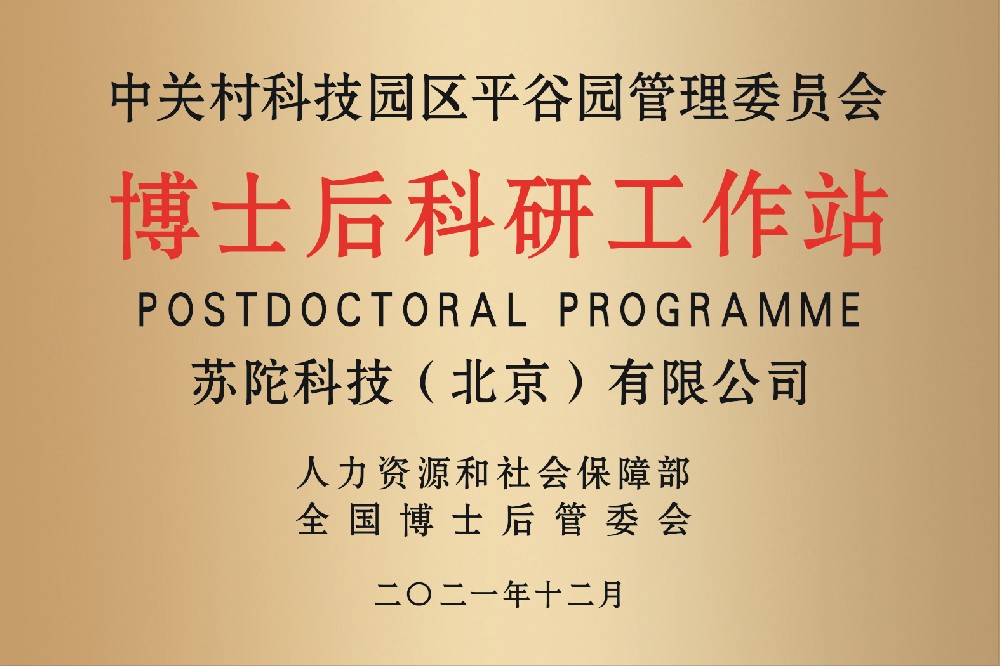 中关村科技园区平谷园管理委员会

博士后科研工作站

POSTDOCTORAL PROGRAMME

苏陀科技（北京）有限公司

人力资源和社会保障部
全国博士后管委会

二〇二一年十二月